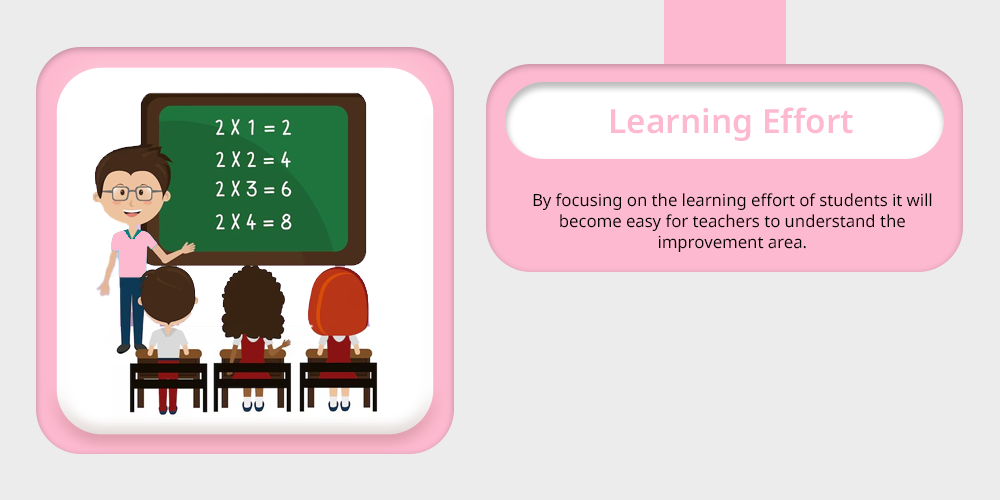 2 X 1 = 2
2 X 2 = 4
2 X 3 = 6
2 X 4 = 8

Learning Effort

By focusing on the learning effort of students it will become easy for teachers to understand the improvement area.